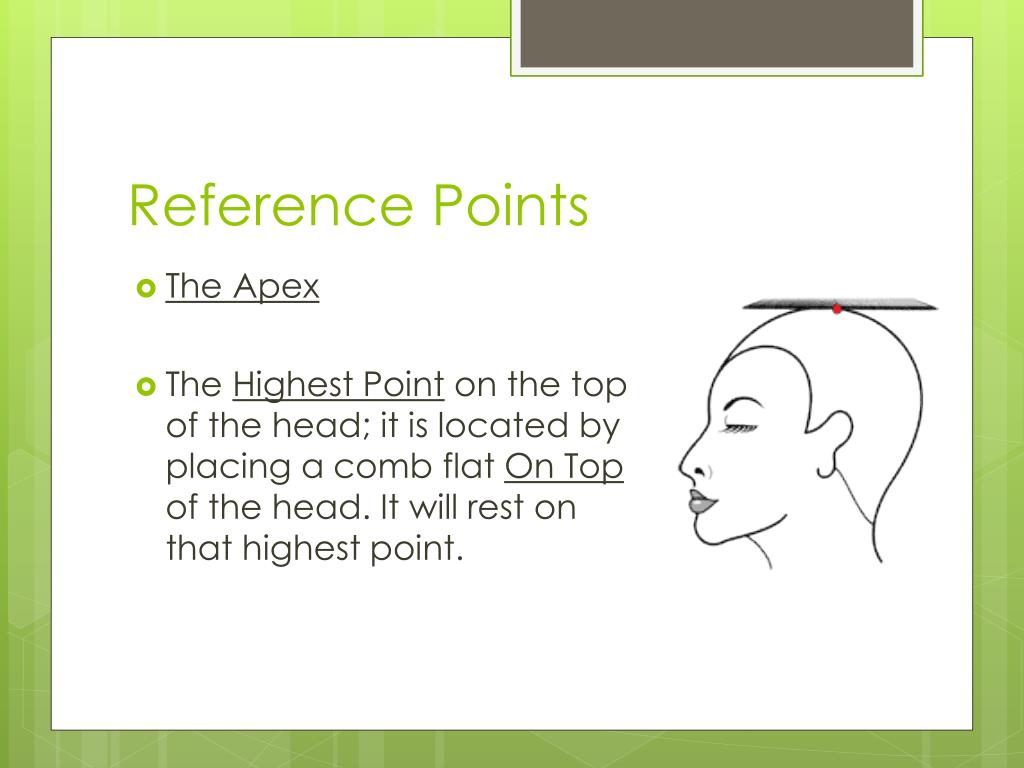 Reference Points

The Apex

The Highest Point on the top of the head; it is located by placing a comb flat On Top of the head. It will rest on that highest point.